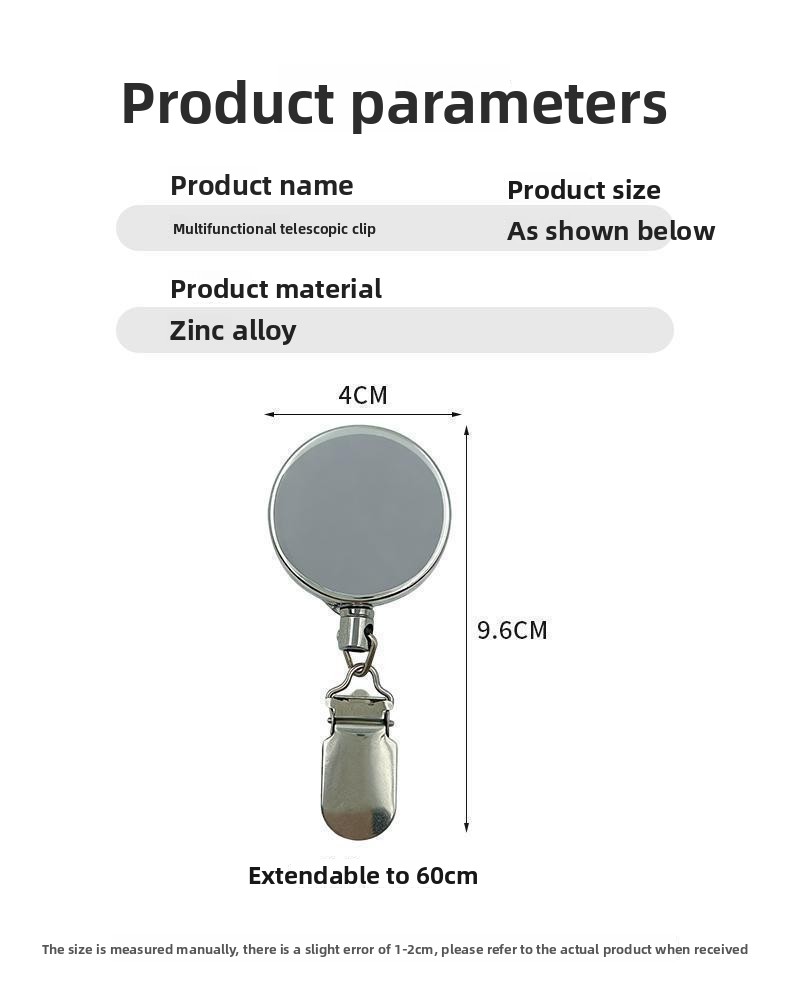 Product parameters

Product name
Multifunctional telescopic clip

Product size
As shown below

Product material
Zinc alloy

4CM

9.6CM

Extendable to 60cm

The size is measured manually, there is a slight error of 1-2cm, please refer to the actual product when received